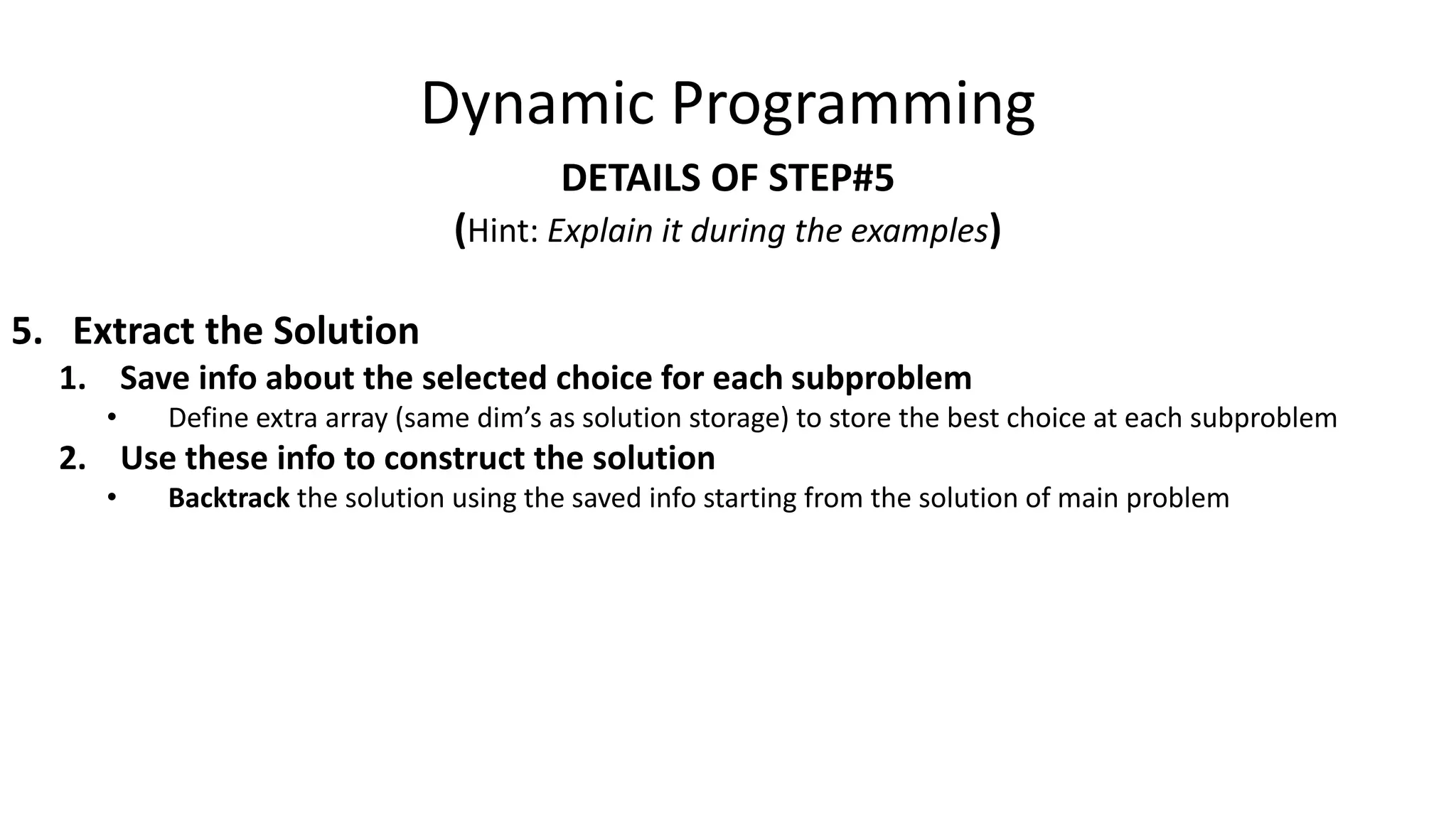 Dynamic Programming

DETAILS OF STEP#5

(Hint: Explain it during the examples)

5. Extract the Solution

1. Save info about the selected choice for each subproblem

• Define extra array (same dim's as solution storage) to store the best choice at each subproblem

2. Use these info to construct the solution

• Backtrack the solution using the saved info starting from the solution of main problem